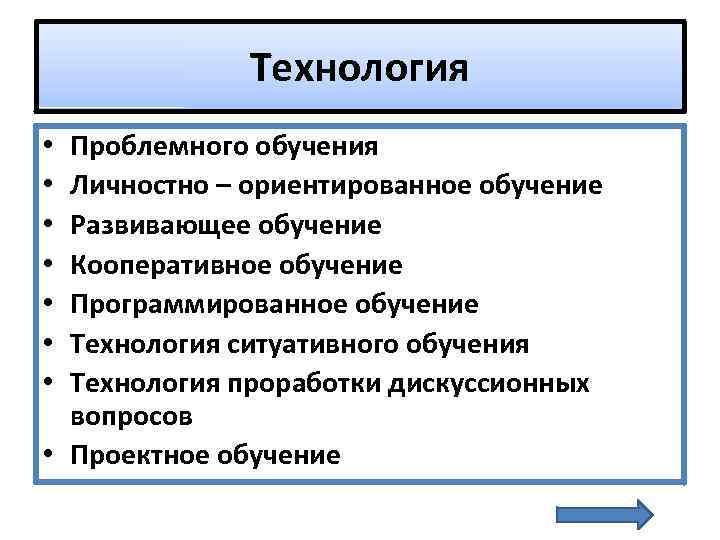 Технология

• Проблемного обучения
• Личностно – ориентированное обучение
• Развивающее обучение
• Кооперативное обучение
• Программированное обучение
• Технология ситуативного обучения
• Технология проработки дискуссионных вопросов
• Проектное обучение